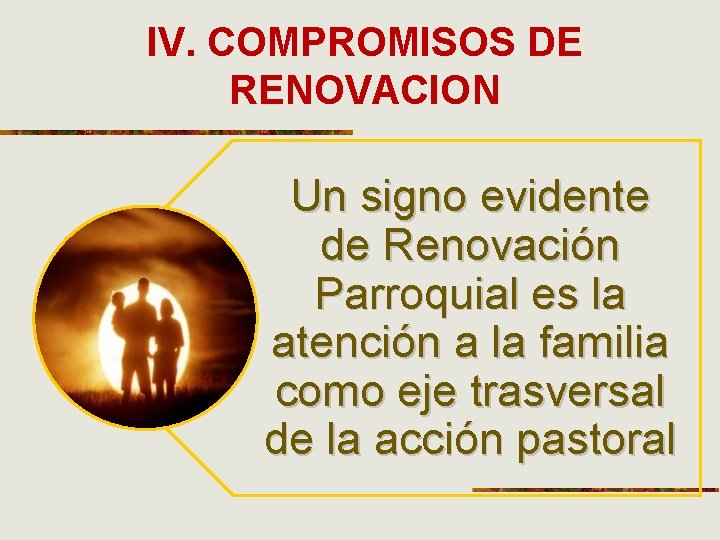 IV. COMPROMISOS DE RENOVACION

Un signo evidente de Renovación Parroquial es la atención a la familia como eje trasversal de la acción pastoral